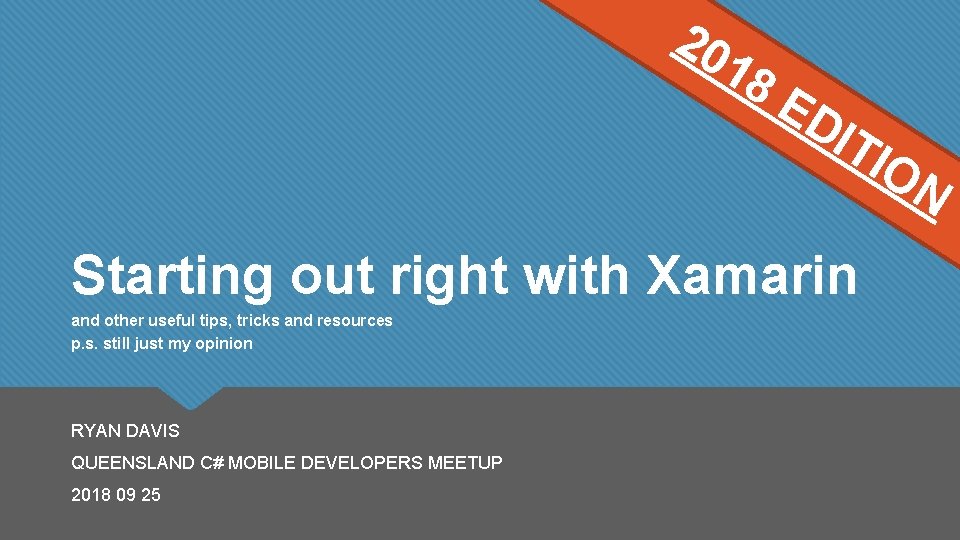 2018 EDITION

Starting out right with Xamarin

and other useful tips, tricks and resources
p.s. still just my opinion

RYAN DAVIS

QUEENSLAND C# MOBILE DEVELOPERS MEETUP

2018 09 25